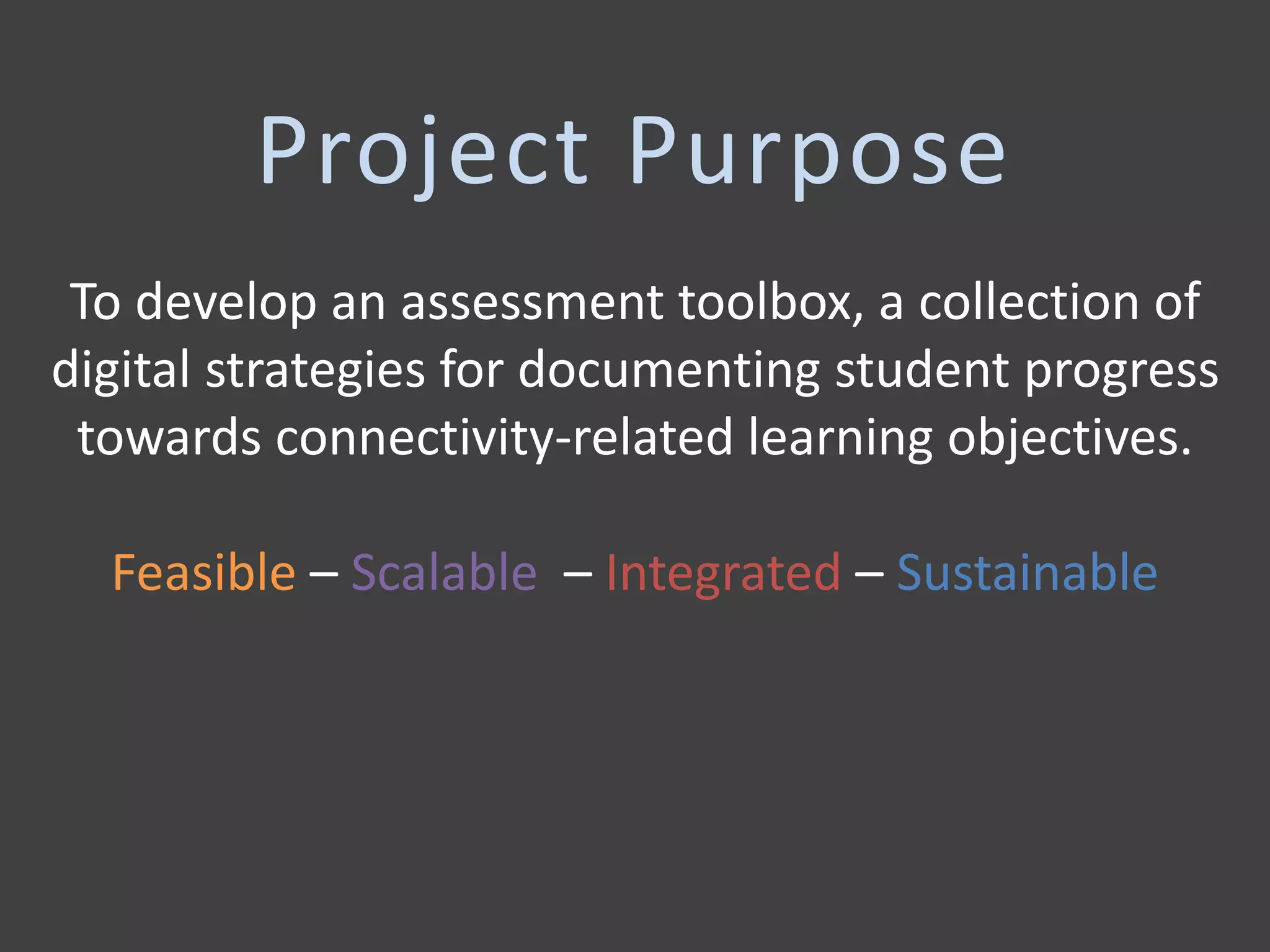 Project Purpose

To develop an assessment toolbox, a collection of digital strategies for documenting student progress towards connectivity-related learning objectives.

Feasible – Scalable – Integrated – Sustainable